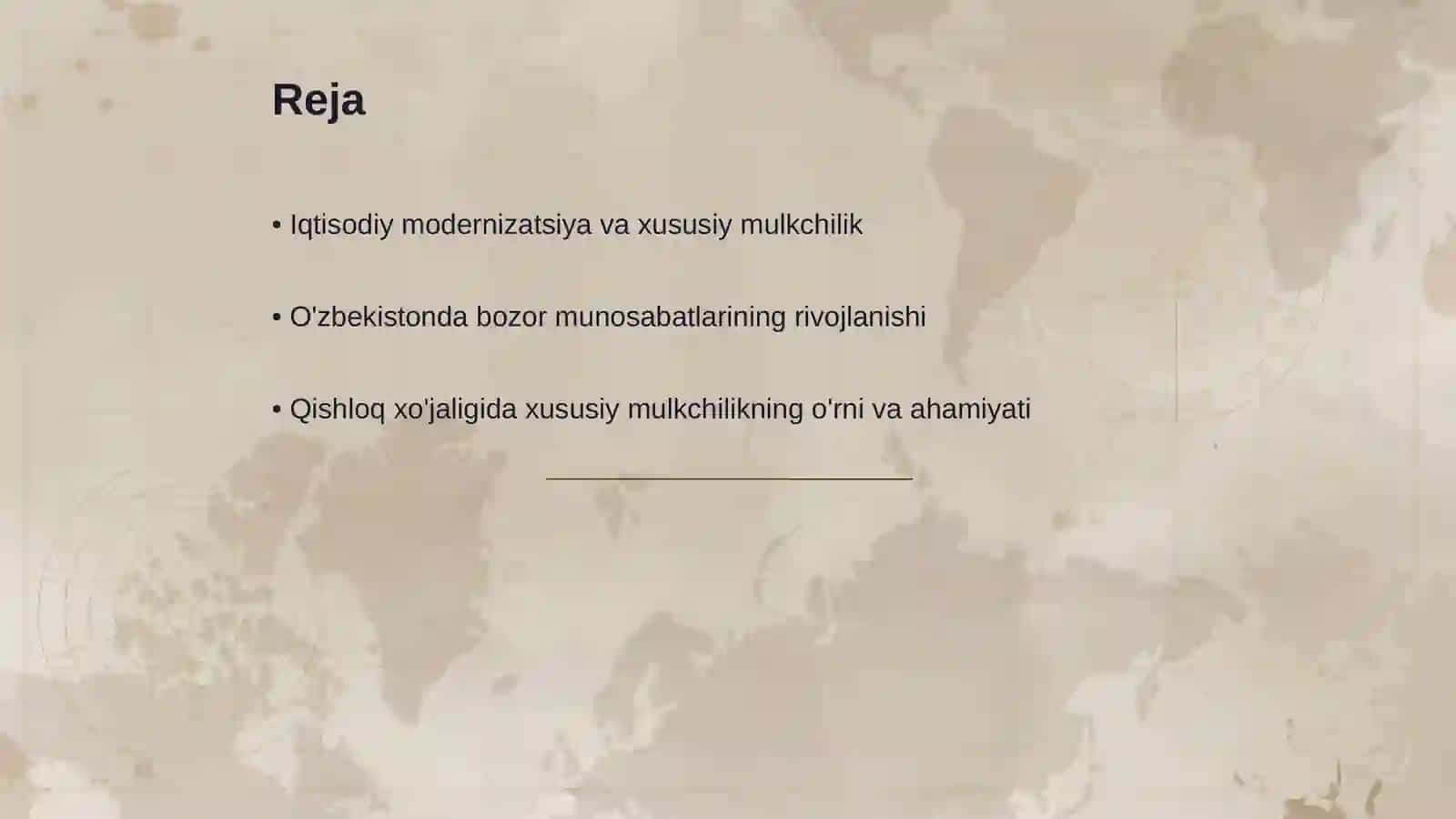 Reja

• Iqtisodiy modernizatsiya va xususiy mulkchilik

• O'zbekistonda bozor munosabatlarining rivojlanishi

• Qishloq xo'jaligida xususiy mulkchilikning o'rni va ahamiyati